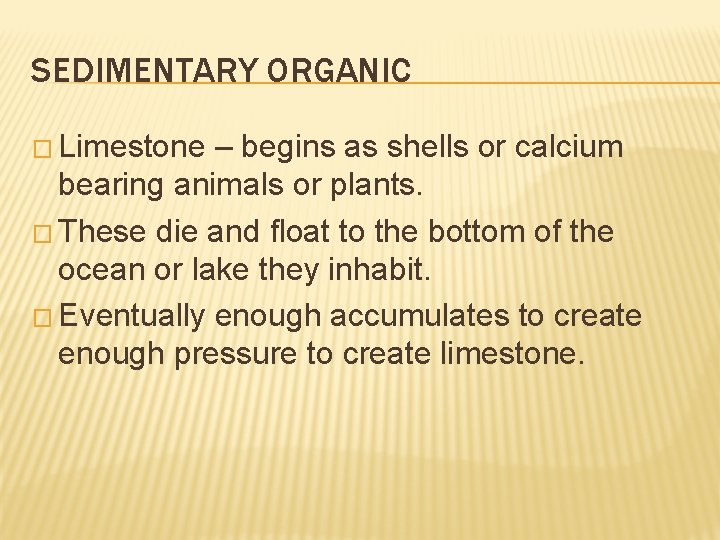 SEDIMENTARY ORGANIC

□ Limestone – begins as shells or calcium bearing animals or plants.

□ These die and float to the bottom of the ocean or lake they inhabit.

□ Eventually enough accumulates to create enough pressure to create limestone.